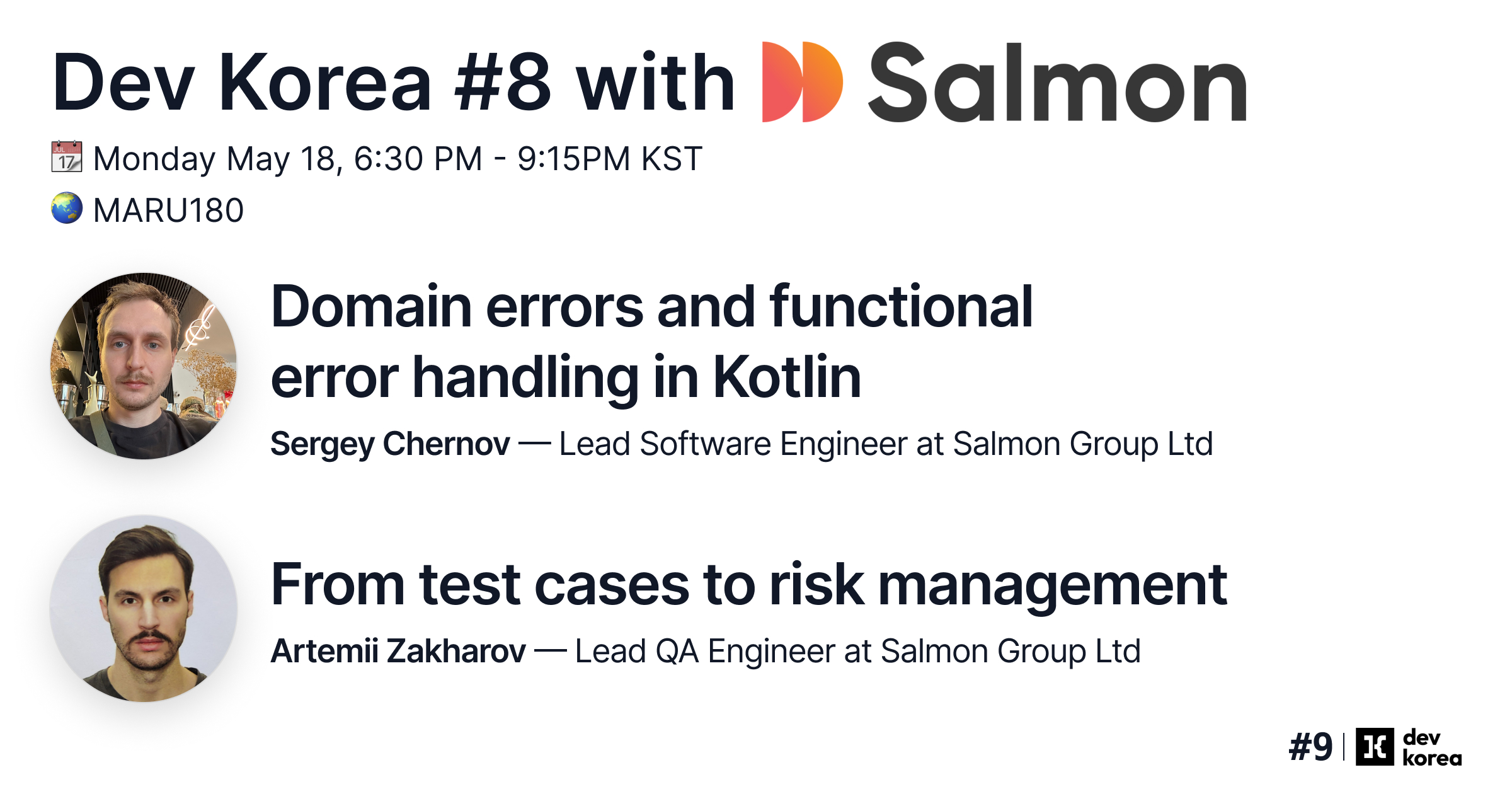 Dev Korea #8 with Salmon

JUL 17 Monday May 18, 6:30 PM - 9:15PM KST

MARU180

Domain errors and functional error handling in Kotlin

Sergey Chernov — Lead Software Engineer at Salmon Group Ltd

From test cases to risk management

Artemii Zakharov — Lead QA Engineer at Salmon Group Ltd

#9 | dev korea